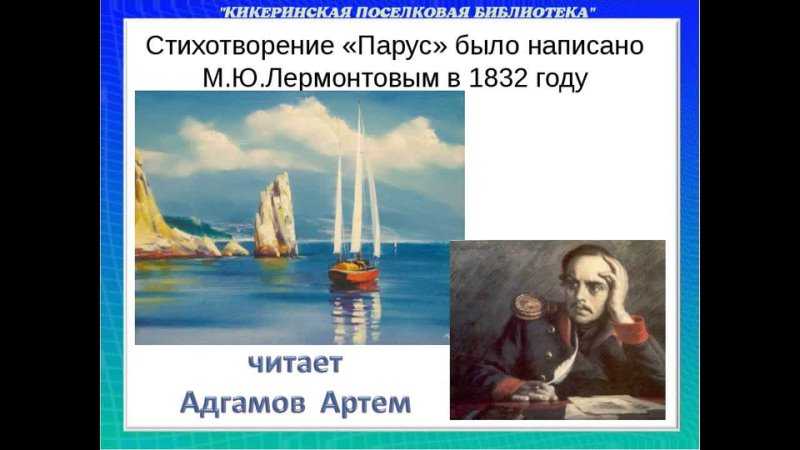 "КИКЕРИНСКАЯ ПОСЕЛКОВАЯ БИБЛИОТЕКА"

Стихотворение «Парус» было написано М.Ю.Лермонтовым в 1832 году

читает
Адгамов Артем